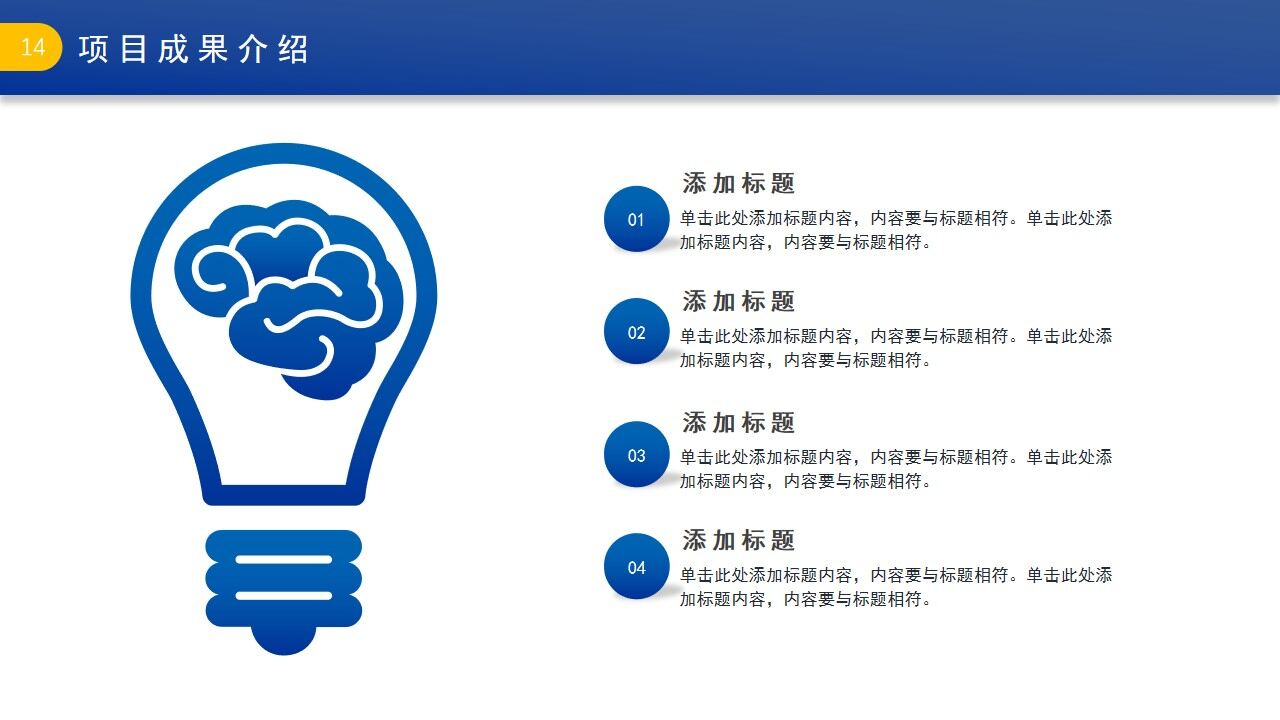 14 项目成果介绍

01
添加标题
单击此处添加标题内容，内容要与标题相符。单击此处添加标题内容，内容要与标题相符。

02
添加标题
单击此处添加标题内容，内容要与标题相符。单击此处添加标题内容，内容要与标题相符。

03
添加标题
单击此处添加标题内容，内容要与标题相符。单击此处添加标题内容，内容要与标题相符。

04
添加标题
单击此处添加标题内容，内容要与标题相符。单击此处添加标题内容，内容要与标题相符。